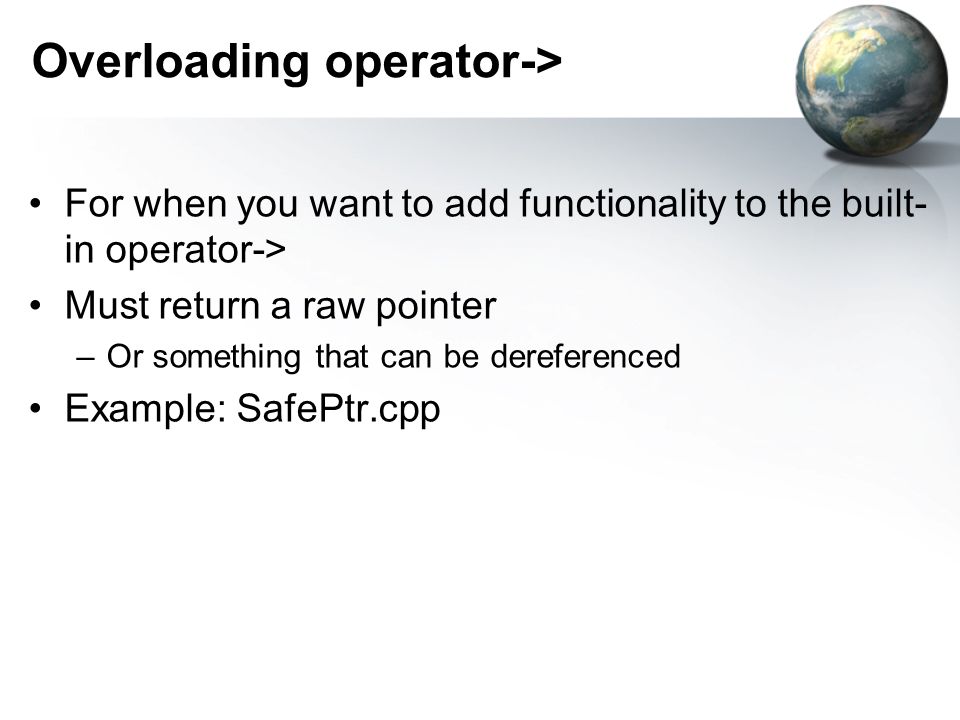 Overloading operator->

• For when you want to add functionality to the built-in operator->
• Must return a raw pointer
  – Or something that can be dereferenced
• Example: SafePtr.cpp